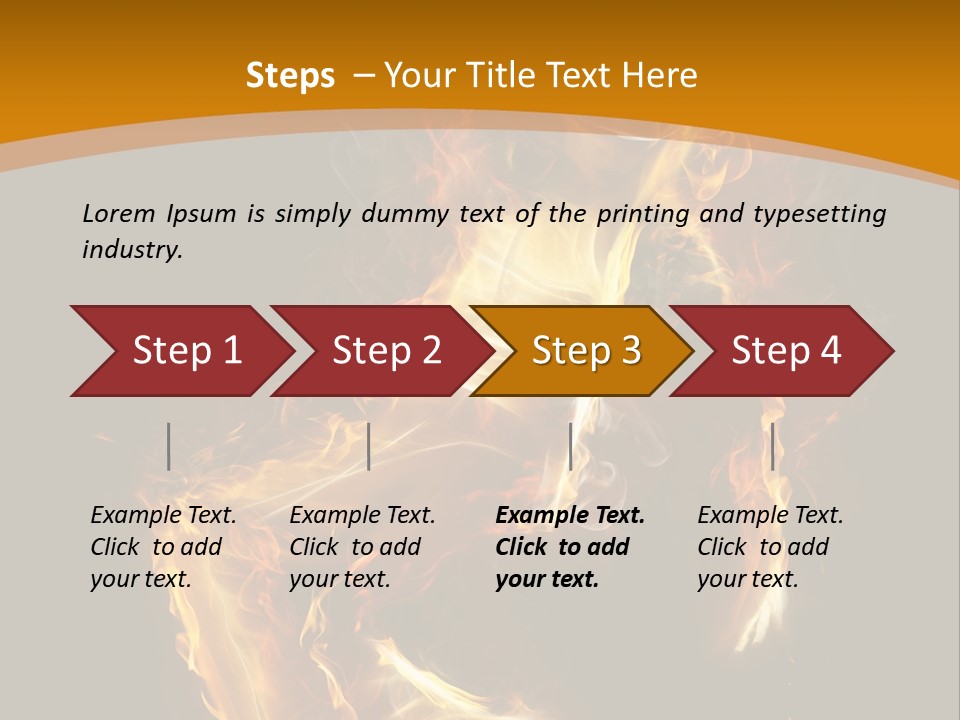 Steps – Your Title Text Here

Lorem Ipsum is simply dummy text of the printing and typesetting industry.

Step 1

Step 2

Step 3

Step 4

Example Text. Click to add your text.

Example Text. Click to add your text.

Example Text. Click to add your text.

Example Text. Click to add your text.